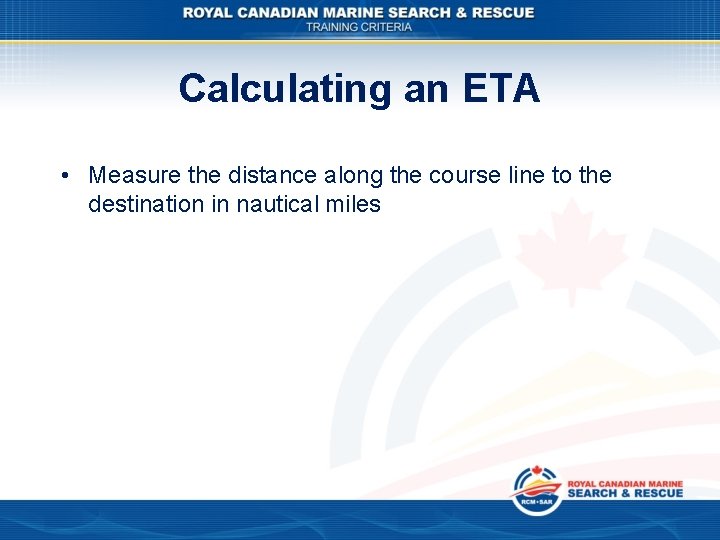 ROYAL CANADIAN MARINE SEARCH & RESCUE
TRAINING CRITERIA

Calculating an ETA

• Measure the distance along the course line to the destination in nautical miles

RCM•SAR
ROYAL CANADIAN MARINE
SEARCH & RESCUE